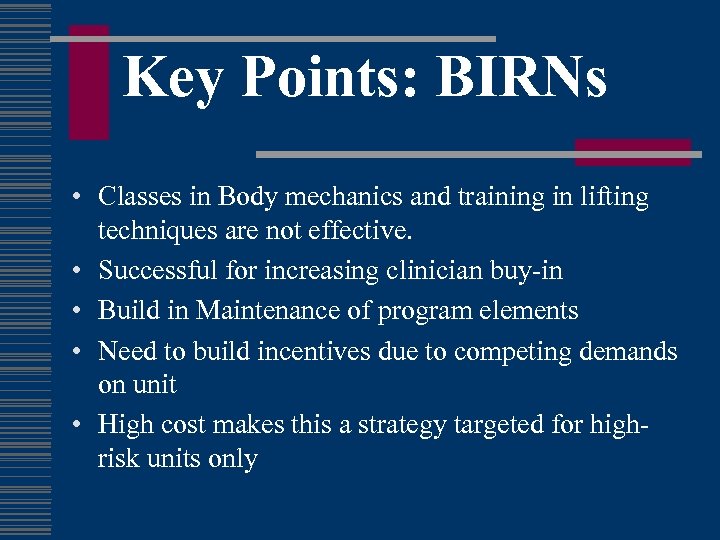 Key Points: BIRNs

• Classes in Body mechanics and training in lifting techniques are not effective.
• Successful for increasing clinician buy-in
• Build in Maintenance of program elements
• Need to build incentives due to competing demands on unit
• High cost makes this a strategy targeted for high-risk units only